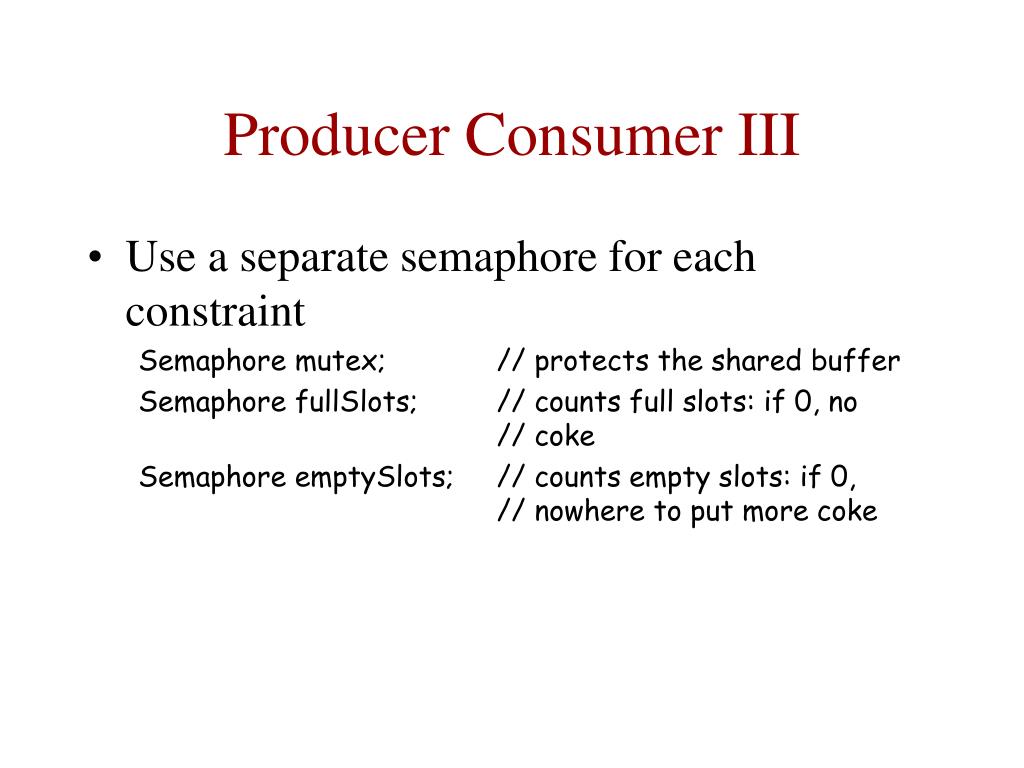 Producer Consumer III

• Use a separate semaphore for each constraint

Semaphore mutex; // protects the shared buffer
Semaphore fullSlots; // counts full slots: if 0, no
// coke
Semaphore emptySlots; // counts empty slots: if 0,
// nowhere to put more coke